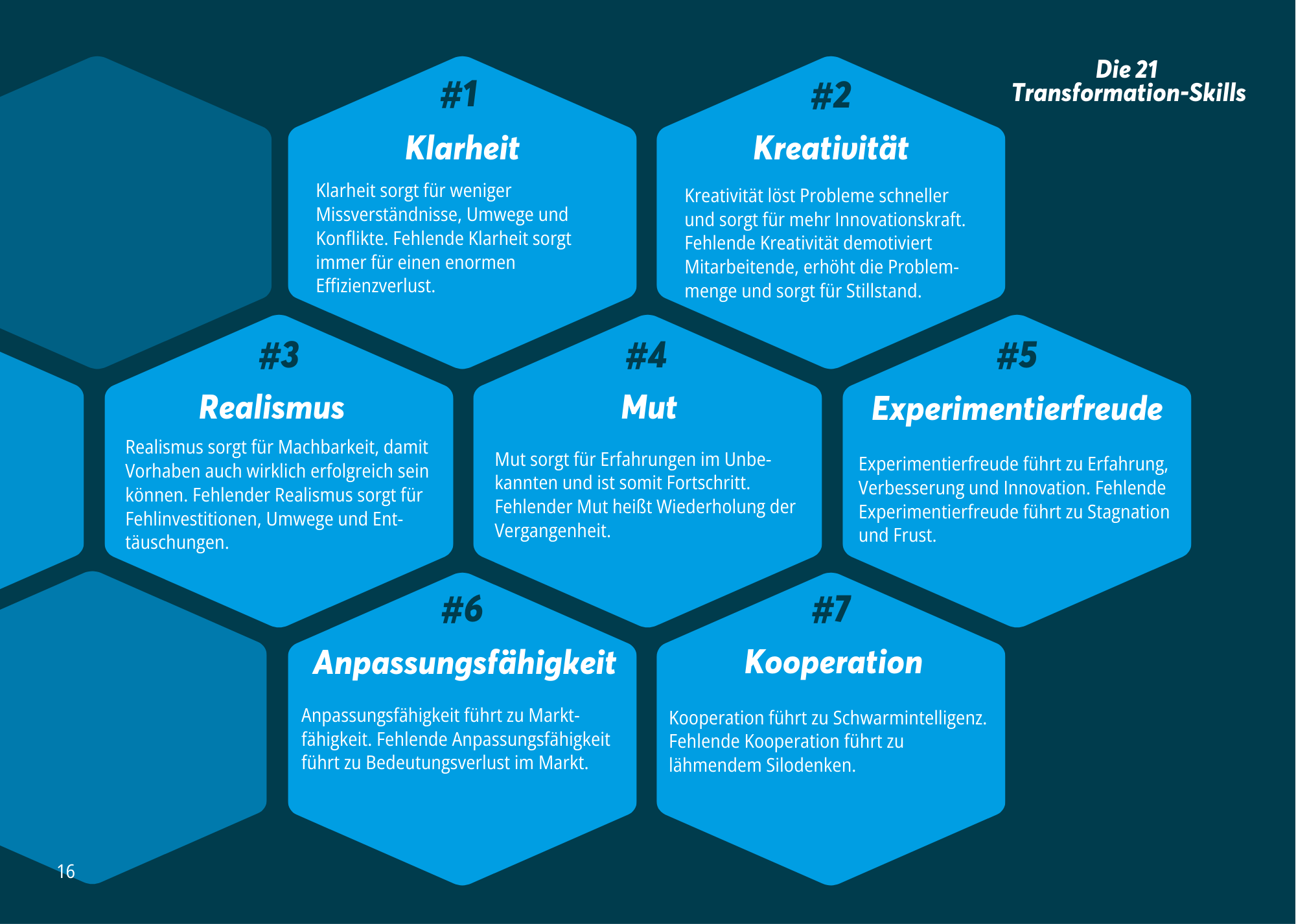 Die 21
Transformation-Skills

#1
Klarheit

Klarheit sorgt für weniger Missverständnisse, Umwege und Konflikte. Fehlende Klarheit sorgt immer für einen enormen Effizienzverlust.

#2
Kreativität

Kreativität löst Probleme schneller und sorgt für mehr Innovationskraft. Fehlende Kreativität demotiviert Mitarbeitende, erhöht die Problemmenge und sorgt für Stillstand.

#3
Realismus

Realismus sorgt für Machbarkeit, damit Vorhaben auch wirklich erfolgreich sein können. Fehlender Realismus sorgt für Fehlinvestitionen, Umwege und Enttäuschungen.

#4
Mut

Mut sorgt für Erfahrungen im Unbekannten und ist somit Fortschritt. Fehlender Mut heißt Wiederholung der Vergangenheit.

#5
Experimentierfreude

Experimentierfreude führt zu Erfahrung, Verbesserung und Innovation. Fehlende Experimentierfreude führt zu Stagnation und Frust.

#6
Anpassungsfähigkeit

Anpassungsfähigkeit führt zu Marktfähigkeit. Fehlende Anpassungsfähigkeit führt zu Bedeutungsverlust im Markt.

#7
Kooperation

Kooperation führt zu Schwarmintelligenz. Fehlende Kooperation führt zu lähmendem Silodenken.

16